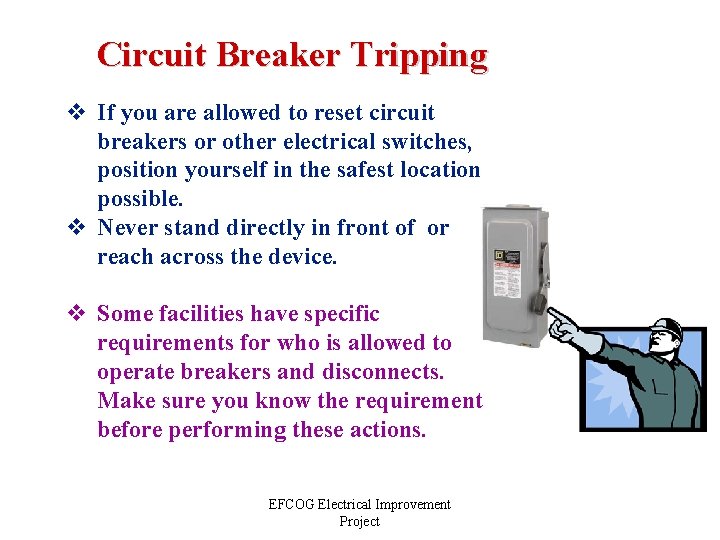 Circuit Breaker Tripping

❖ If you are allowed to reset circuit breakers or other electrical switches, position yourself in the safest location possible.
❖ Never stand directly in front of or reach across the device.

❖ Some facilities have specific requirements for who is allowed to operate breakers and disconnects. Make sure you know the requirement before performing these actions.

EFCOG Electrical Improvement Project